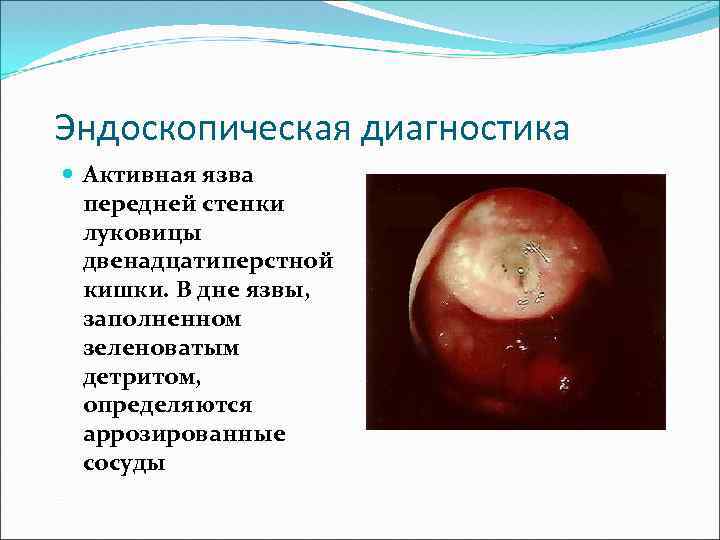 Эндоскопическая диагностика

Активная язва передней стенки луковицы двенадцатиперстной кишки. В дне язвы, заполненном зеленоватым детритом, определяются аррозированные сосуды